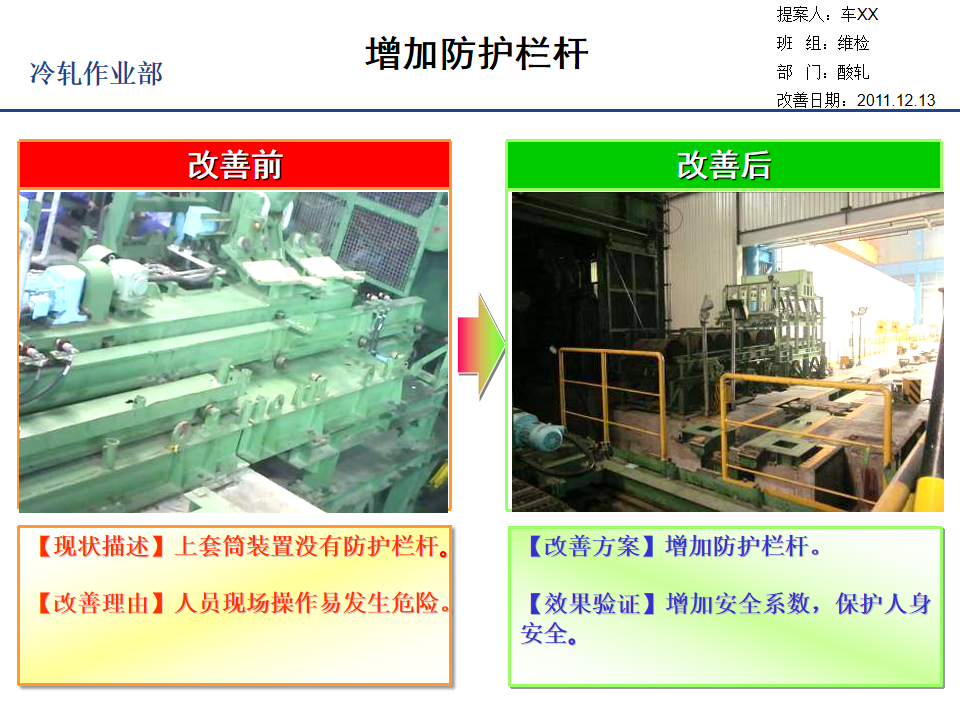 冷轧作业部

增加防护栏杆

提案人：车XX
班 组：维检
部 门：酸轧
改善日期：2011.12.13

改善前

改善后

【现状描述】上套筒装置没有防护栏杆。

【改善理由】人员现场操作易发生危险。

【改善方案】增加防护栏杆。

【效果验证】增加安全系数，保护人身安全。